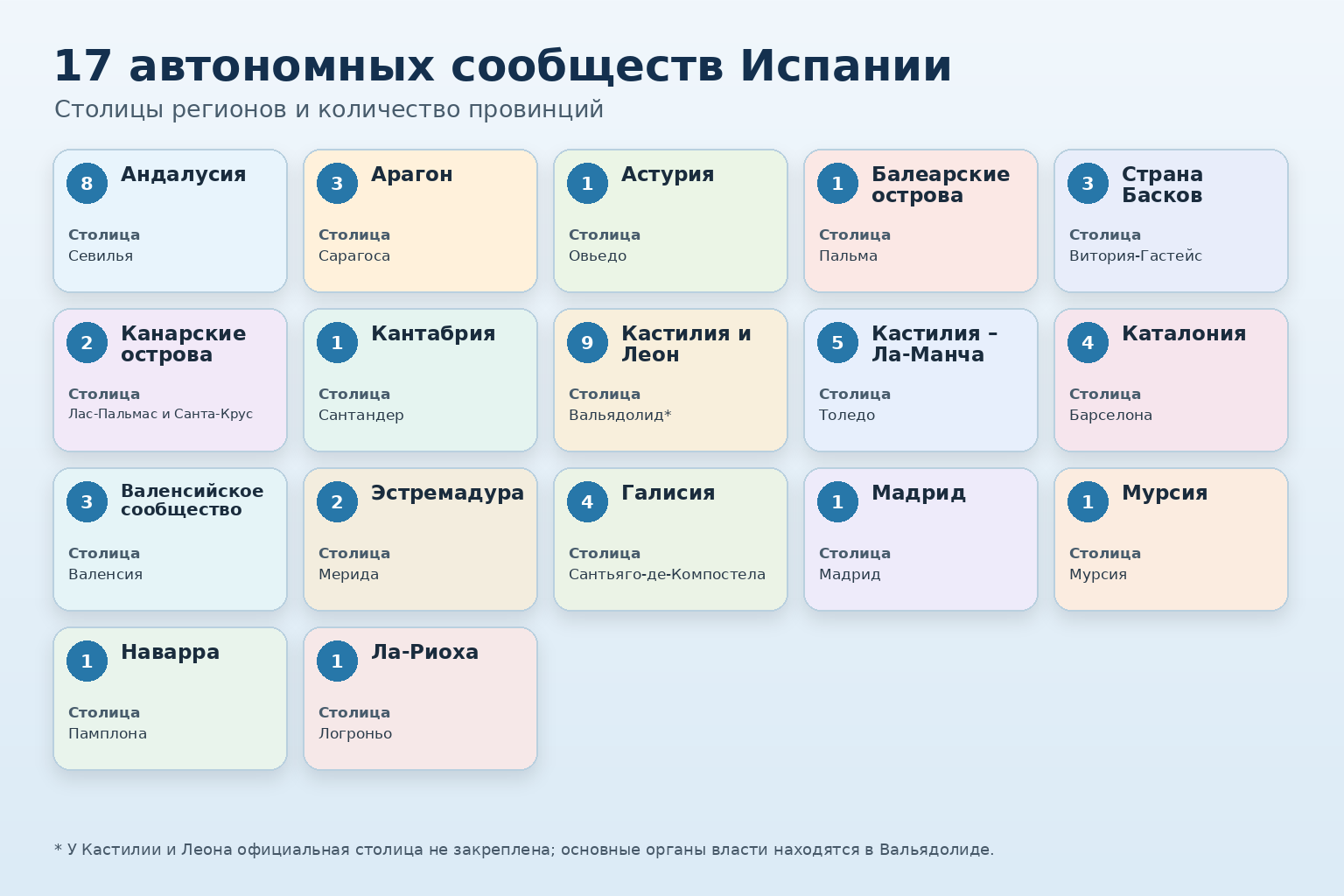 17 автономных сообществ Испании

Столицы регионов и количество провинций

8 Андалусия
Столица
Севилья

3 Арагон
Столица
Сарагоса

1 Астурия
Столица
Овьедо

1 Балеарские острова
Столица
Пальма

3 Страна Басков
Столица
Витория-Гастейс

2 Канарские острова
Столица
Лас-Пальмас и Санта-Крус

1 Кантабрия
Столица
Сантандер

9 Кастилия и Леон
Столица
Вальядолид*

5 Кастилия – Ла-Манча
Столица
Толедо

4 Каталония
Столица
Барселона

3 Валенсийское сообщество
Столица
Валенсия

2 Эстремадура
Столица
Мерида

4 Галисия
Столица
Сантьяго-де-Компостела

1 Мадрид
Столица
Мадрид

1 Мурсия
Столица
Мурсия

1 Наварра
Столица
Памплона

1 Ла-Риоха
Столица
Логроньо

* У Кастилии и Леона официальная столица не закреплена; основные органы власти находятся в Вальядолиде.